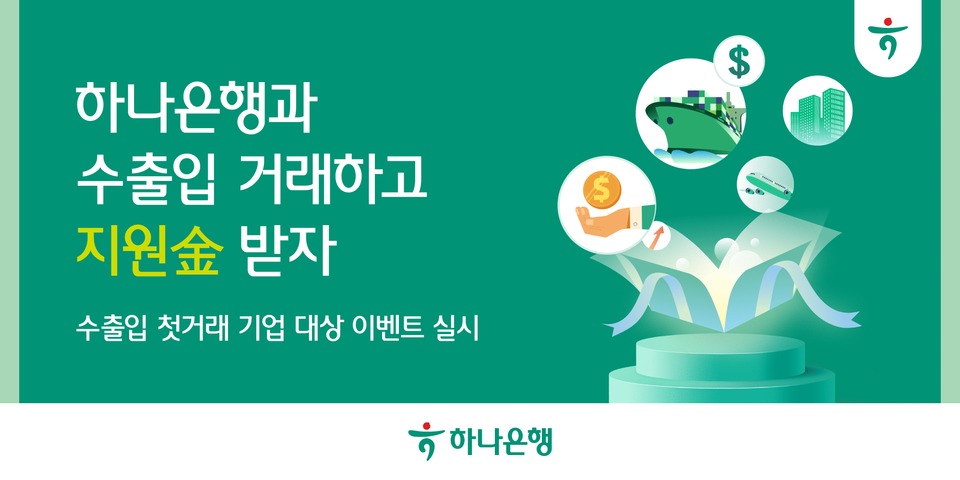 하나은행과
수출입 거래하고
지원金 받자

수출입 첫거래 기업 대상 이벤트 실시

$

$

하나은행